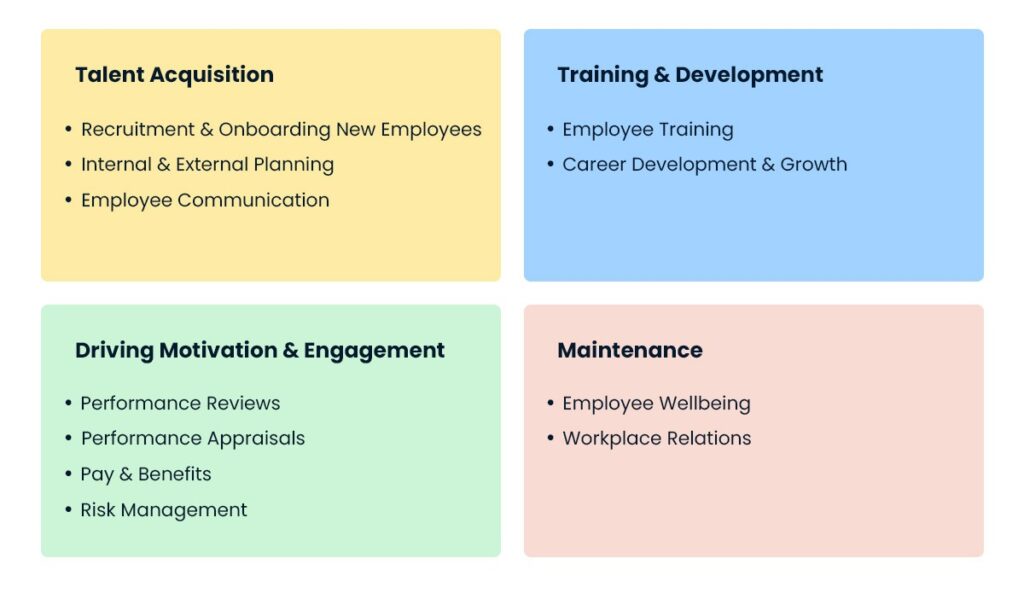 Talent Acquisition

• Recruitment & Onboarding New Employees
• Internal & External Planning
• Employee Communication

Training & Development

• Employee Training
• Career Development & Growth

Driving Motivation & Engagement

• Performance Reviews
• Performance Appraisals
• Pay & Benefits
• Risk Management

Maintenance

• Employee Wellbeing
• Workplace Relations